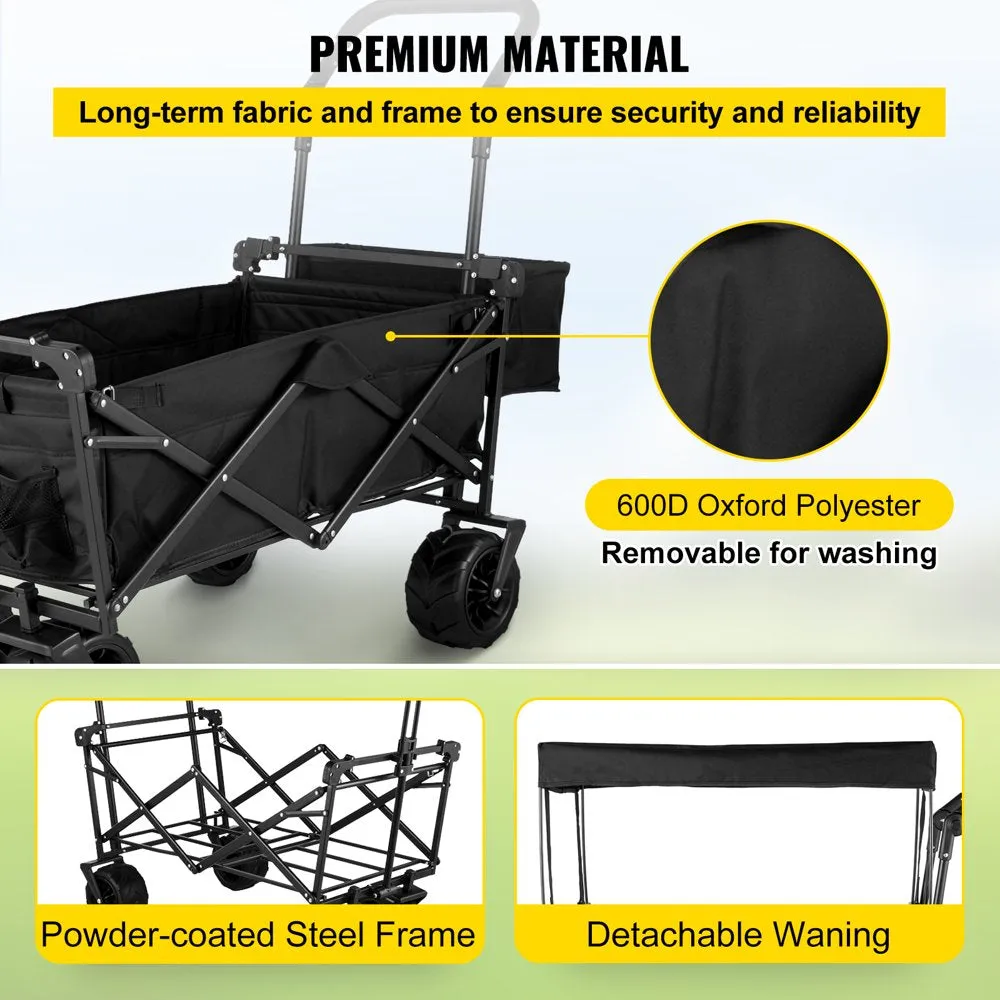 PREMIUM MATERIAL

Long-term fabric and frame to ensure security and reliability

600D Oxford Polyester

Removable for washing

Powder-coated Steel Frame

Detachable Waning